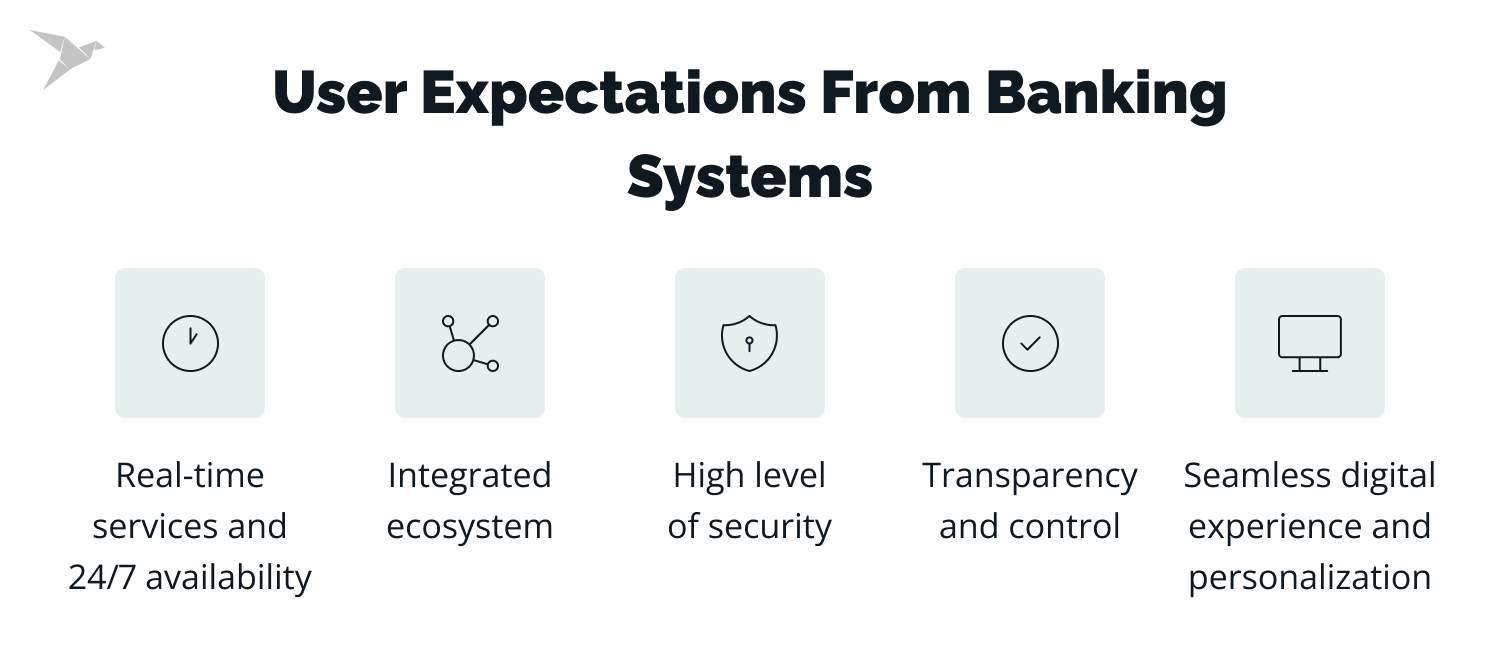 User Expectations From Banking Systems

Real-time services and 24/7 availability

Integrated ecosystem

High level of security

Transparency and control

Seamless digital experience and personalization